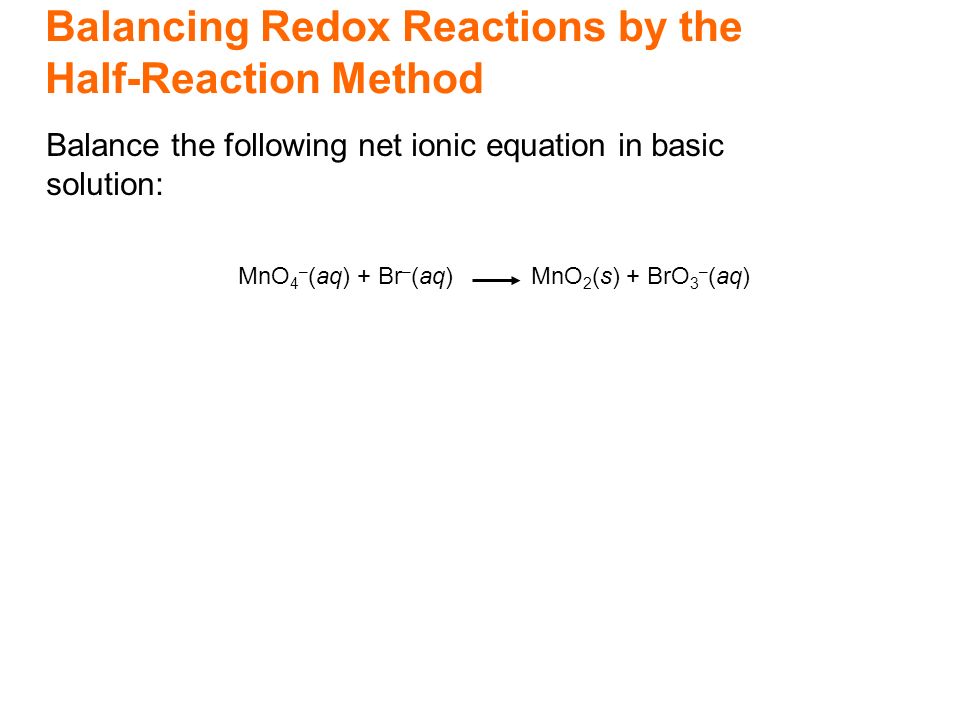 Balancing Redox Reactions by the Half-Reaction Method

Balance the following net ionic equation in basic solution:

$MnO_4^-(aq) + Br^-(aq) \longrightarrow MnO_2(s) + BrO_3^-(aq)$